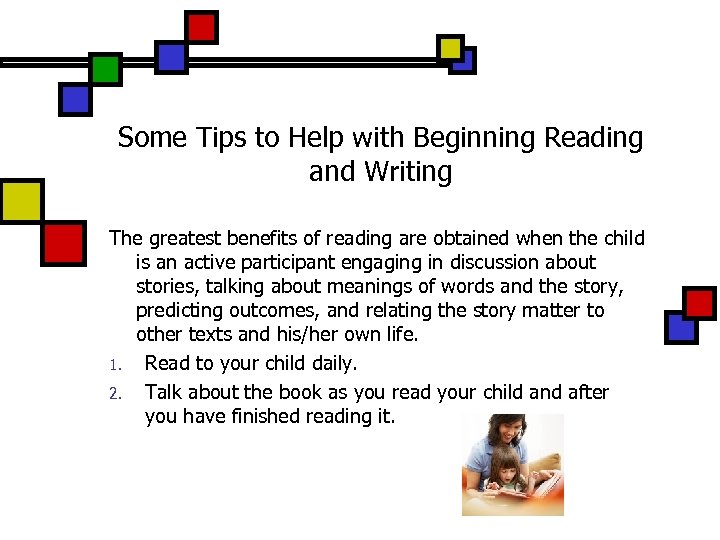 Some Tips to Help with Beginning Reading and Writing

The greatest benefits of reading are obtained when the child is an active participant engaging in discussion about stories, talking about meanings of words and the story, predicting outcomes, and relating the story matter to other texts and his/her own life.

1. Read to your child daily.
2. Talk about the book as you read your child and after you have finished reading it.